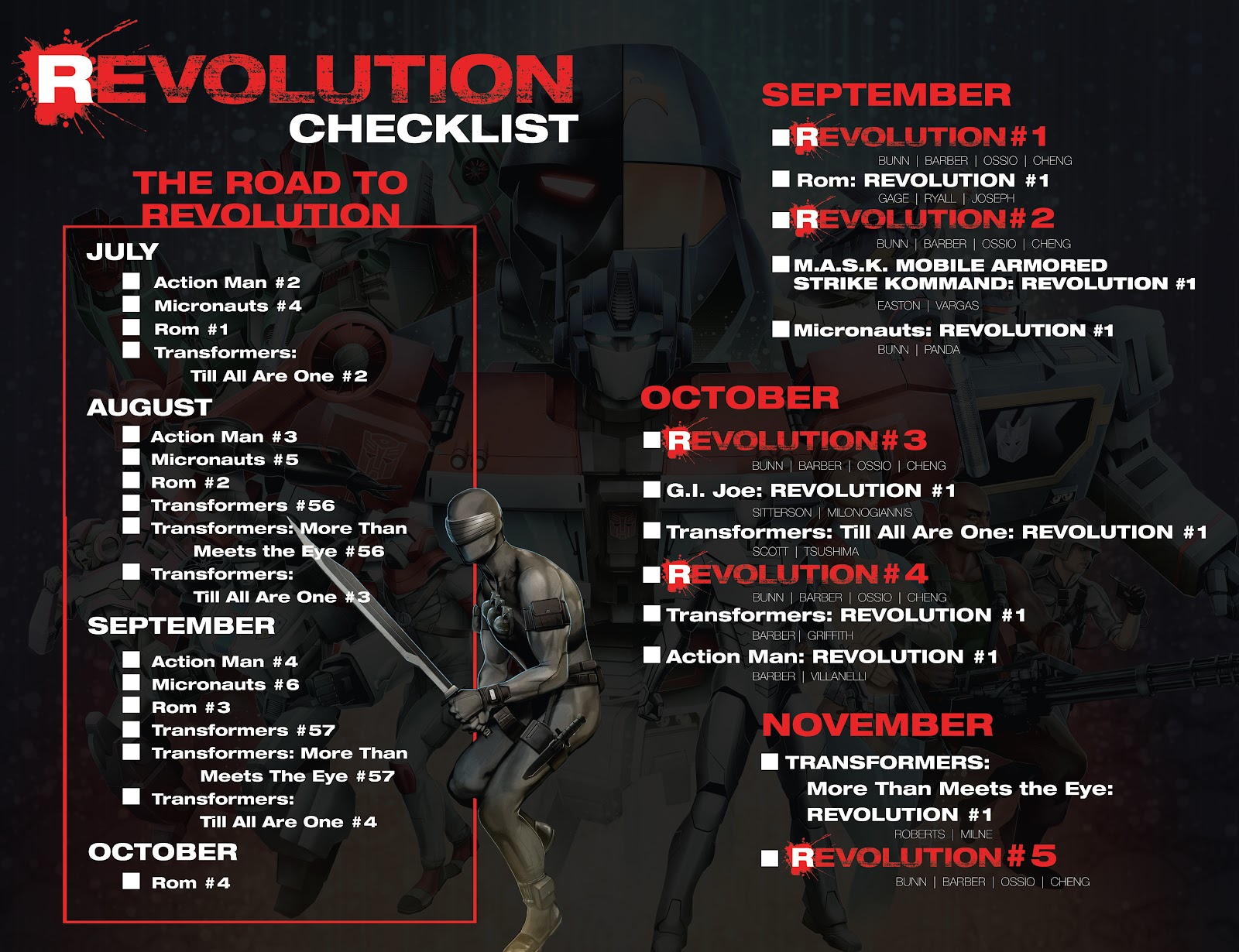 REVOLUTION
CHECKLIST

THE ROAD TO REVOLUTION

JULY
Action Man #2
Micronauts #4
Rom #1
Transformers: Till All Are One #2

AUGUST
Action Man #3
Micronauts #5
Rom #2
Transformers #56
Transformers: More Than Meets the Eye #56
Transformers: Till All Are One #3

SEPTEMBER
Action Man #4
Micronauts #6
Rom #3
Transformers #57
Transformers: More Than Meets The Eye #57
Transformers: Till All Are One #4

OCTOBER
Rom #4

SEPTEMBER
REVOLUTION #1
BUNN | BARBER | OSSIO | CHENG
Rom: REVOLUTION #1
GAGE | RYALL | JOSEPH
REVOLUTION #2
BUNN | BARBER | OSSIO | CHENG
M.A.S.K. MOBILE ARMORED STRIKE KOMMAND: REVOLUTION #1
EASTON | VARGAS
Micronauts: REVOLUTION #1
BUNN | PANDA

OCTOBER
REVOLUTION #3
BUNN | BARBER | OSSIO | CHENG
G.I. Joe: REVOLUTION #1
SITTERSON | MILONOGIANNIS
Transformers: Till All Are One: REVOLUTION #1
SCOTT | TSUSHIMA
REVOLUTION #4
BUNN | BARBER | OSSIO | CHENG
Transformers: REVOLUTION #1
BARBER | GRIFFITH
Action Man: REVOLUTION #1
BARBER | VILLANELLI

NOVEMBER
TRANSFORMERS: More Than Meets the Eye: REVOLUTION #1
ROBERTS | MILNE
REVOLUTION #5
BUNN | BARBER | OSSIO | CHENG